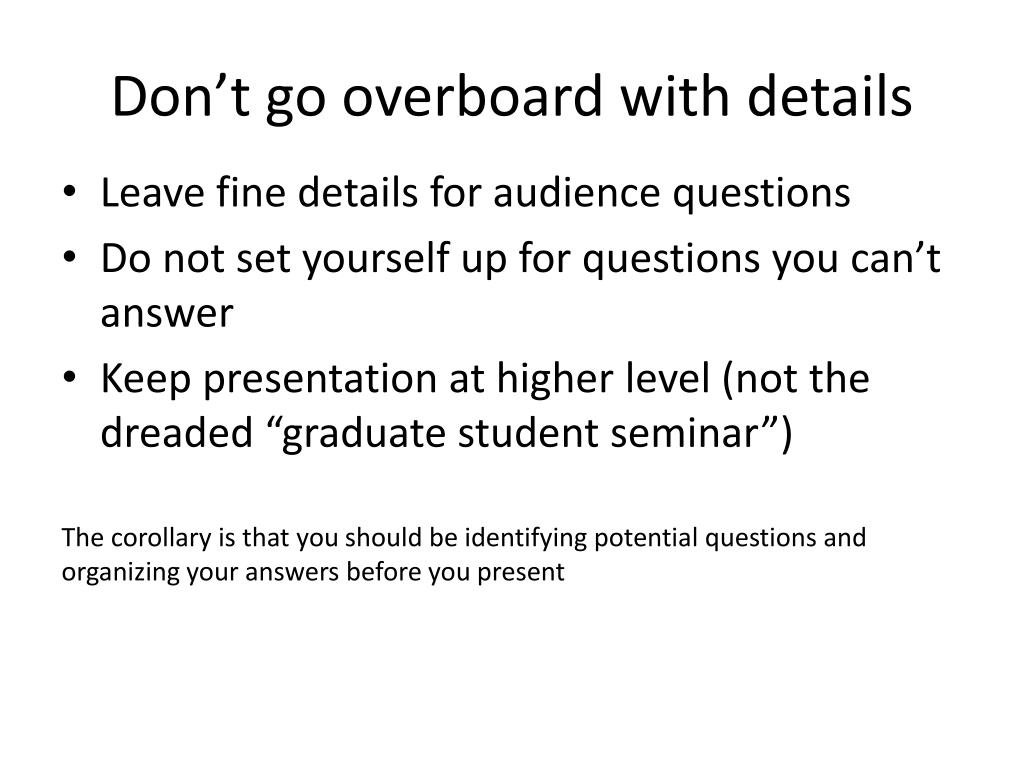 Don’t go overboard with details

• Leave fine details for audience questions
• Do not set yourself up for questions you can’t answer
• Keep presentation at higher level (not the dreaded “graduate student seminar”)

The corollary is that you should be identifying potential questions and organizing your answers before you present